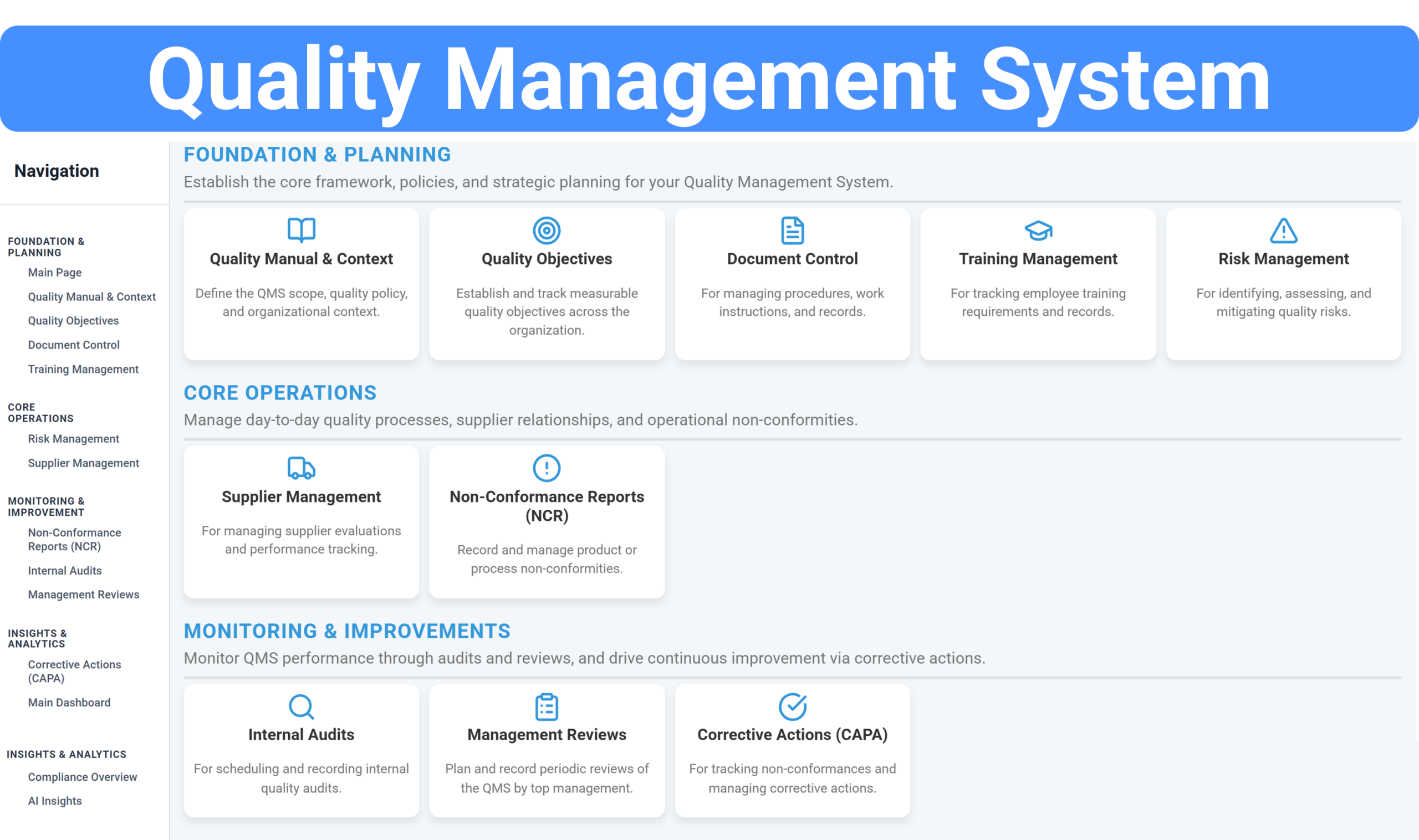 Quality Management System

Navigation

FOUNDATION & PLANNING
Main Page
Quality Manual & Context
Quality Objectives
Document Control
Training Management

CORE OPERATIONS
Risk Management
Supplier Management

MONITORING & IMPROVEMENT
Non-Conformance Reports (NCR)
Internal Audits
Management Reviews

INSIGHTS & ANALYTICS
Corrective Actions (CAPA)
Main Dashboard

INSIGHTS & ANALYTICS
Compliance Overview
AI Insights

FOUNDATION & PLANNING
Establish the core framework, policies, and strategic planning for your Quality Management System.

Quality Manual & Context
Define the QMS scope, quality policy, and organizational context.

Quality Objectives
Establish and track measurable quality objectives across the organization.

Document Control
For managing procedures, work instructions, and records.

Training Management
For tracking employee training requirements and records.

Risk Management
For identifying, assessing, and mitigating quality risks.

CORE OPERATIONS
Manage day-to-day quality processes, supplier relationships, and operational non-conformities.

Supplier Management
For managing supplier evaluations and performance tracking.

Non-Conformance Reports (NCR)
Record and manage product or process non-conformities.

MONITORING & IMPROVEMENTS
Monitor QMS performance through audits and reviews, and drive continuous improvement via corrective actions.

Internal Audits
For scheduling and recording internal quality audits.

Management Reviews
Plan and record periodic reviews of the QMS by top management.

Corrective Actions (CAPA)
For tracking non-conformances and managing corrective actions.